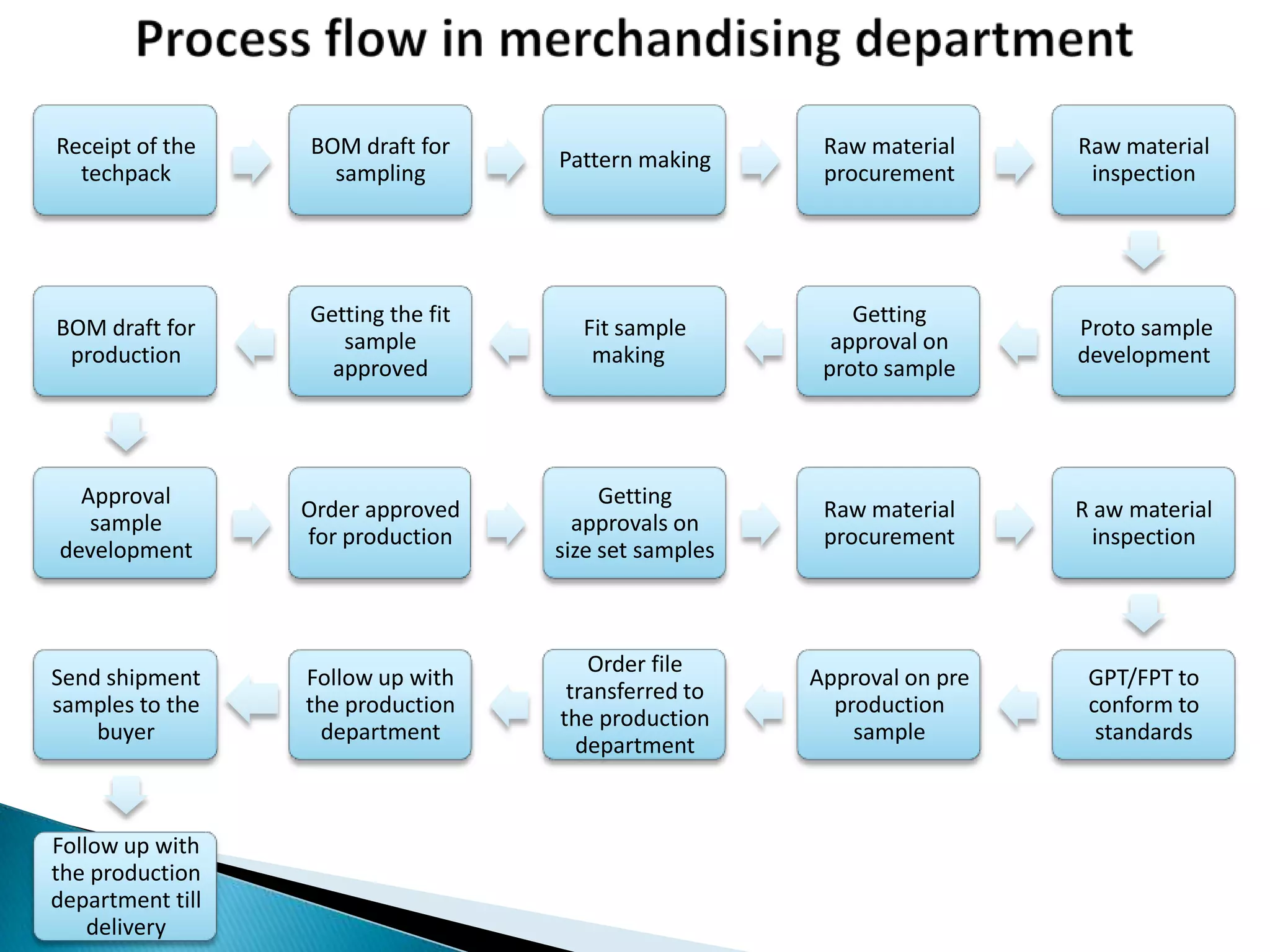 Process flow in merchandising department

Receipt of the techpack

BOM draft for sampling

Pattern making

Raw material procurement

Raw material inspection

Proto sample development

Getting approval on proto sample

Fit sample making

Getting the fit sample approved

BOM draft for production

Approval sample development

Order approved for production

Getting approvals on size set samples

Raw material procurement

R aw material inspection

GPT/FPT to conform to standards

Approval on pre production sample

Order file transferred to the production department

Follow up with the production department

Send shipment samples to the buyer

Follow up with the production department till delivery